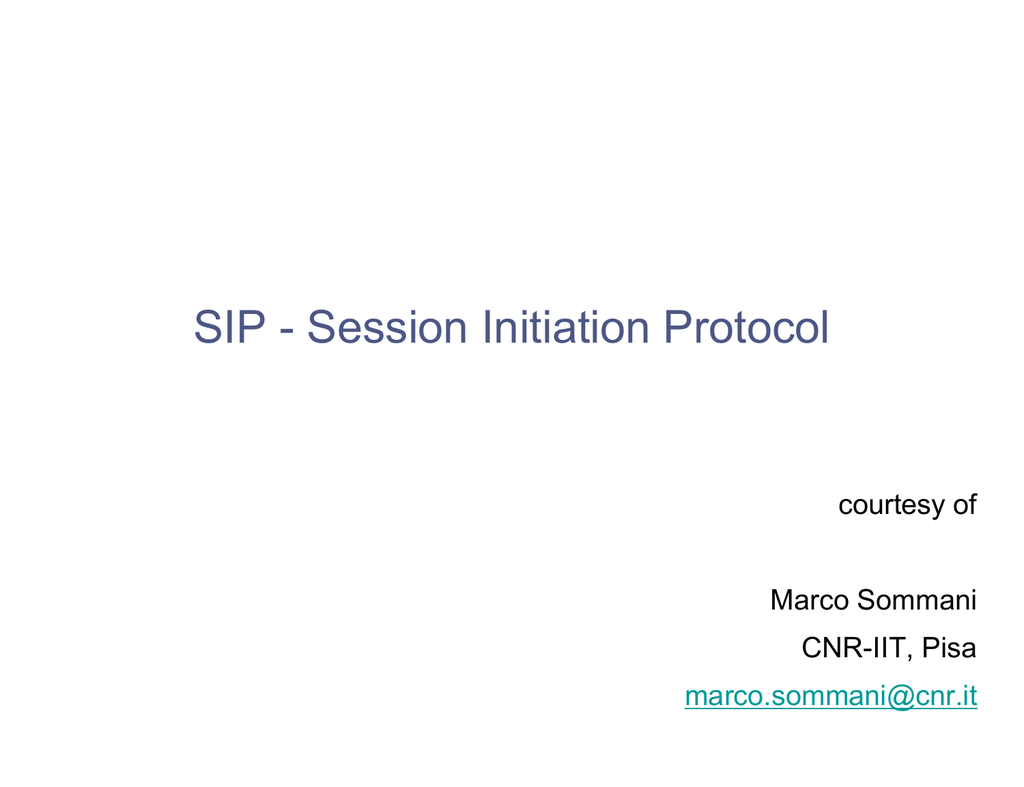 SIP - Session Initiation Protocol

courtesy of

Marco Sommani
CNR-IIT, Pisa
marco.sommani@cnr.it